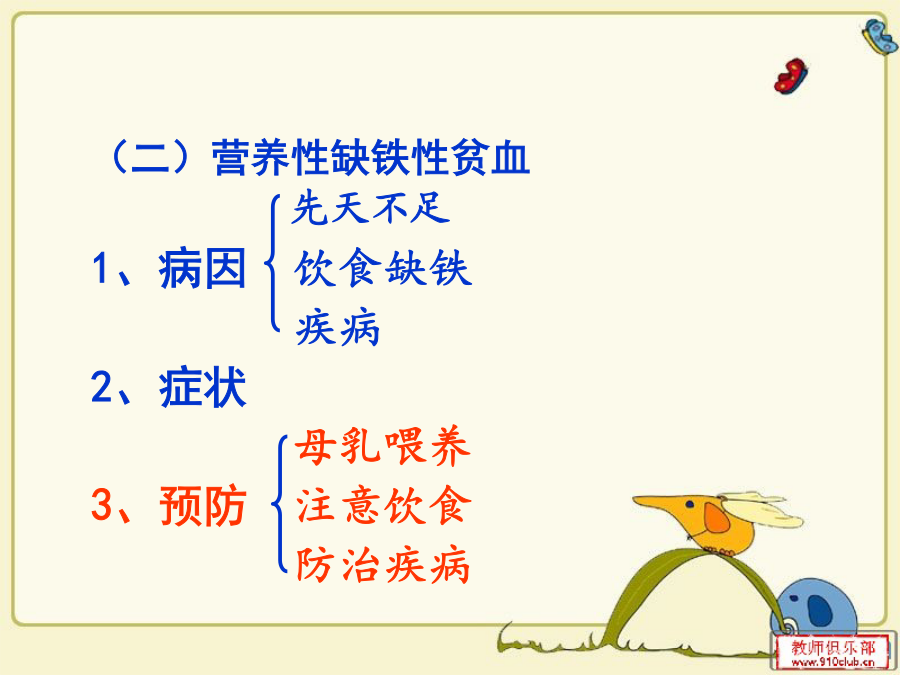 （二）营养性缺铁性贫血

1、病因 先天不足
饮食缺铁
疾病

2、症状

3、预防 母乳喂养
注意饮食
防治疾病

教师俱乐部
www.910club.cn